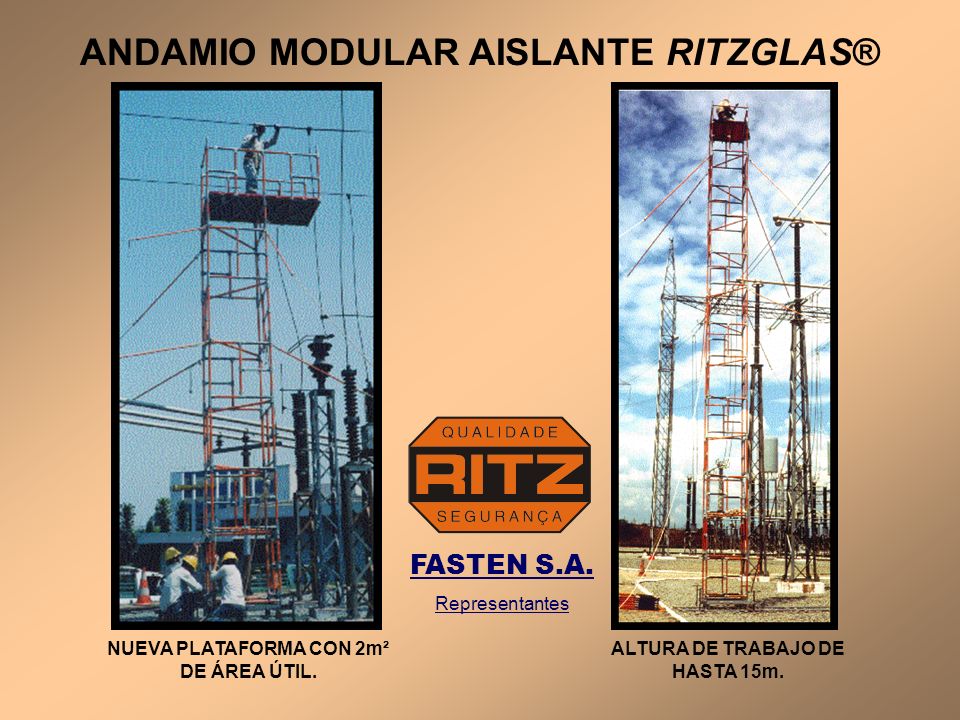 ANDAMIO MODULAR AISLANTE RITZGLAS®

QUALIDADE
RITZ
SEGURANÇA

FASTEN S.A.

Representantes

NUEVA PLATAFORMA CON 2m² DE ÁREA ÚTIL.

ALTURA DE TRABAJO DE HASTA 15m.